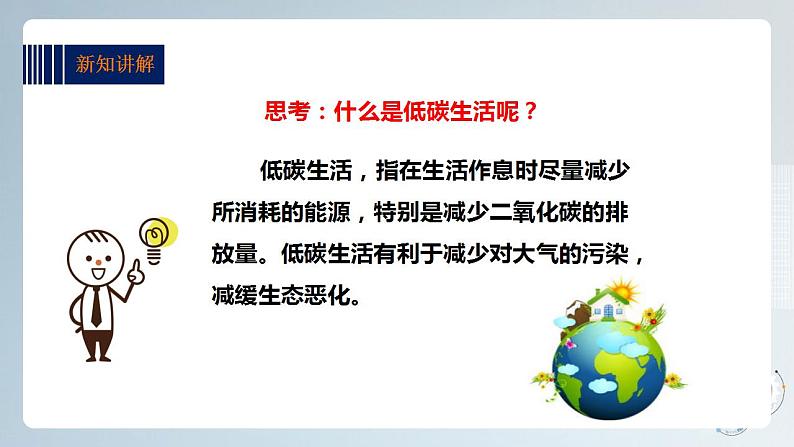 新知讲解

思考：什么是低碳生活呢？

低碳生活，指在生活作息时尽量减少所消耗的能源，特别是减少二氧化碳的排放量。低碳生活有利于减少对大气的污染，减缓生态恶化。